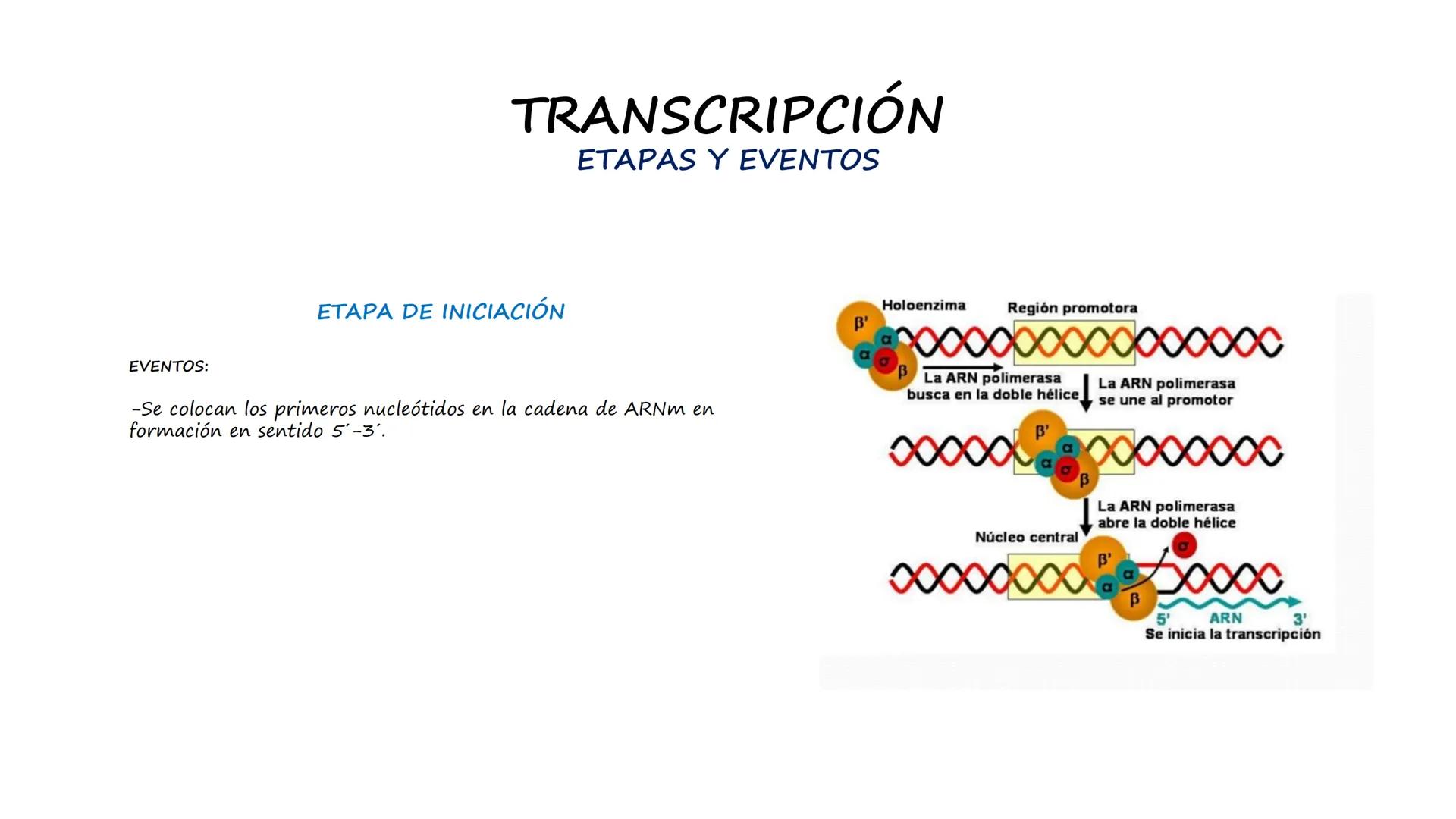 TRANSCRIPCIÓN
ETAPAS Y EVENTOS

ETAPA DE INICIACIÓN

EVENTOS:

-Se colocan los primeros nucleótidos en la cadena de ARNm en formación en sentido 5´-3´.

Holoenzima
Región promotora
β'
α
α
σ
β
La ARN polimerasa busca en la doble hélice
La ARN polimerasa se une al promotor
β'
α
α
σ
β
La ARN polimerasa abre la doble hélice
Núcleo central
σ
β'
α
α
β
5'
ARN
3'
Se inicia la transcripción